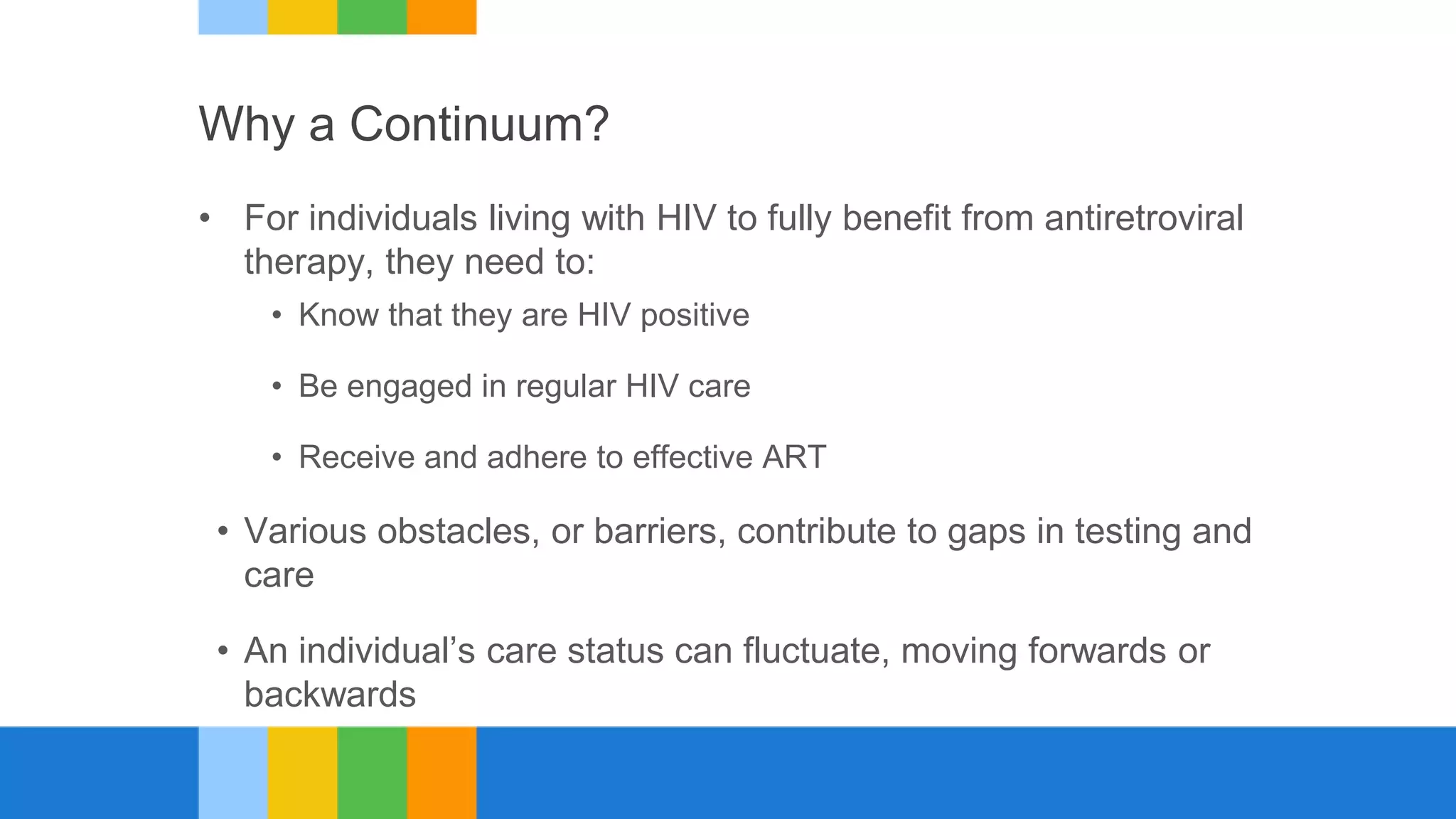 Why a Continuum?

• For individuals living with HIV to fully benefit from antiretroviral therapy, they need to:
  • Know that they are HIV positive
  • Be engaged in regular HIV care
  • Receive and adhere to effective ART

• Various obstacles, or barriers, contribute to gaps in testing and care

• An individual’s care status can fluctuate, moving forwards or backwards